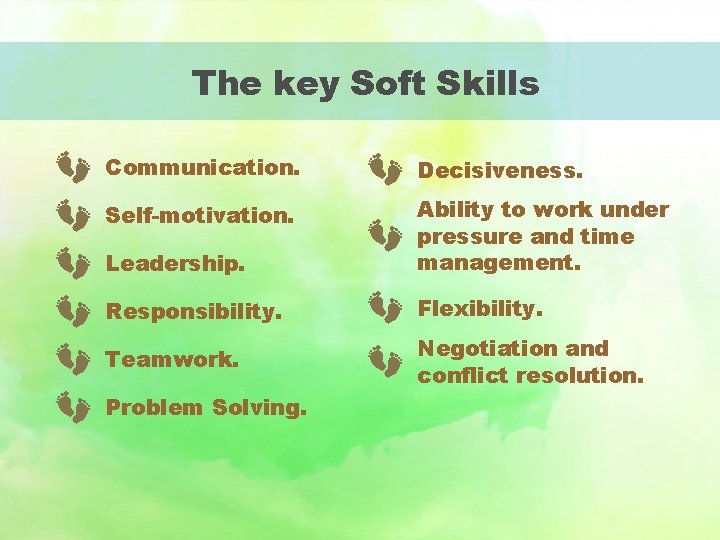 The key Soft Skills

Communication.

Self-motivation.

Leadership.

Responsibility.

Teamwork.

Problem Solving.

Decisiveness.

Ability to work under pressure and time management.

Flexibility.

Negotiation and conflict resolution.